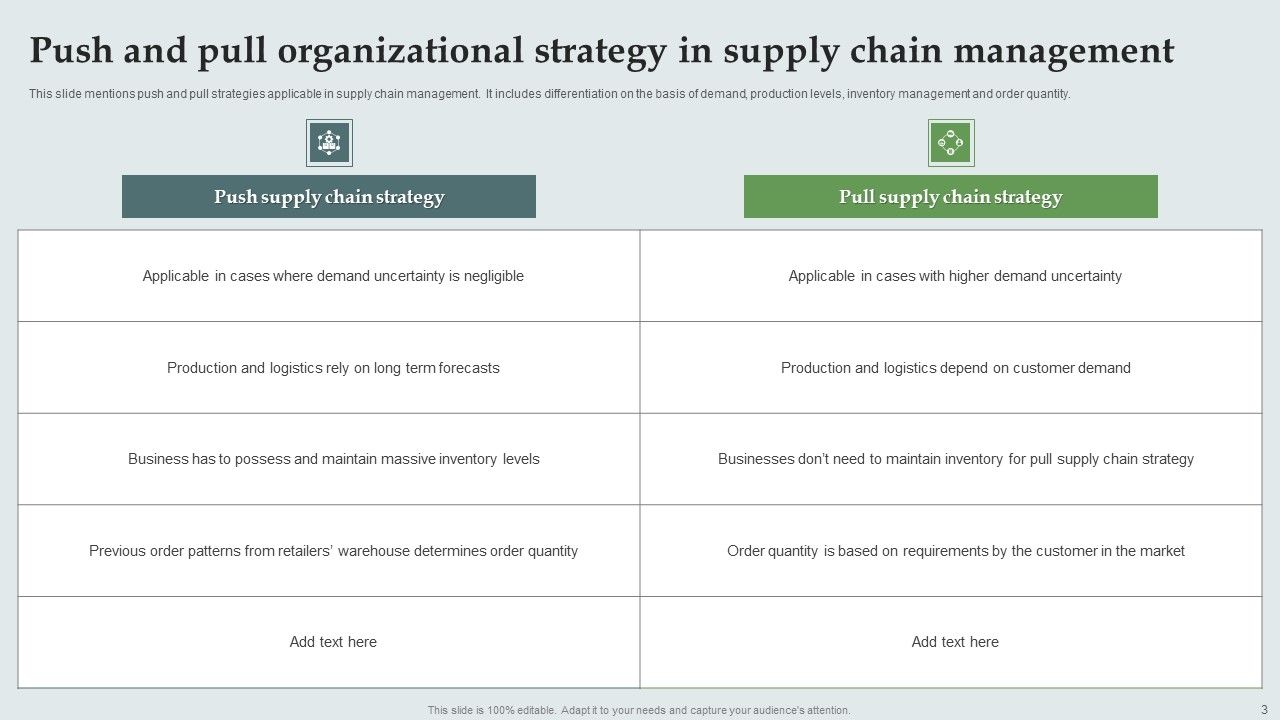 Push and pull organizational strategy in supply chain management

This slide mentions push and pull strategies applicable in supply chain management. It includes differentiation on the basis of demand, production levels, inventory management and order quantity.

| Push supply chain strategy | Pull supply chain strategy |
|---|---|
| Applicable in cases where demand uncertainty is negligible | Applicable in cases with higher demand uncertainty |
| Production and logistics rely on long term forecasts | Production and logistics depend on customer demand |
| Business has to possess and maintain massive inventory levels | Businesses don't need to maintain inventory for pull supply chain strategy |
| Previous order patterns from retailers' warehouse determines order quantity | Order quantity is based on requirements by the customer in the market |
| Add text here | Add text here |

This slide is 100% editable. Adapt it to your needs and capture your audience's attention.

3